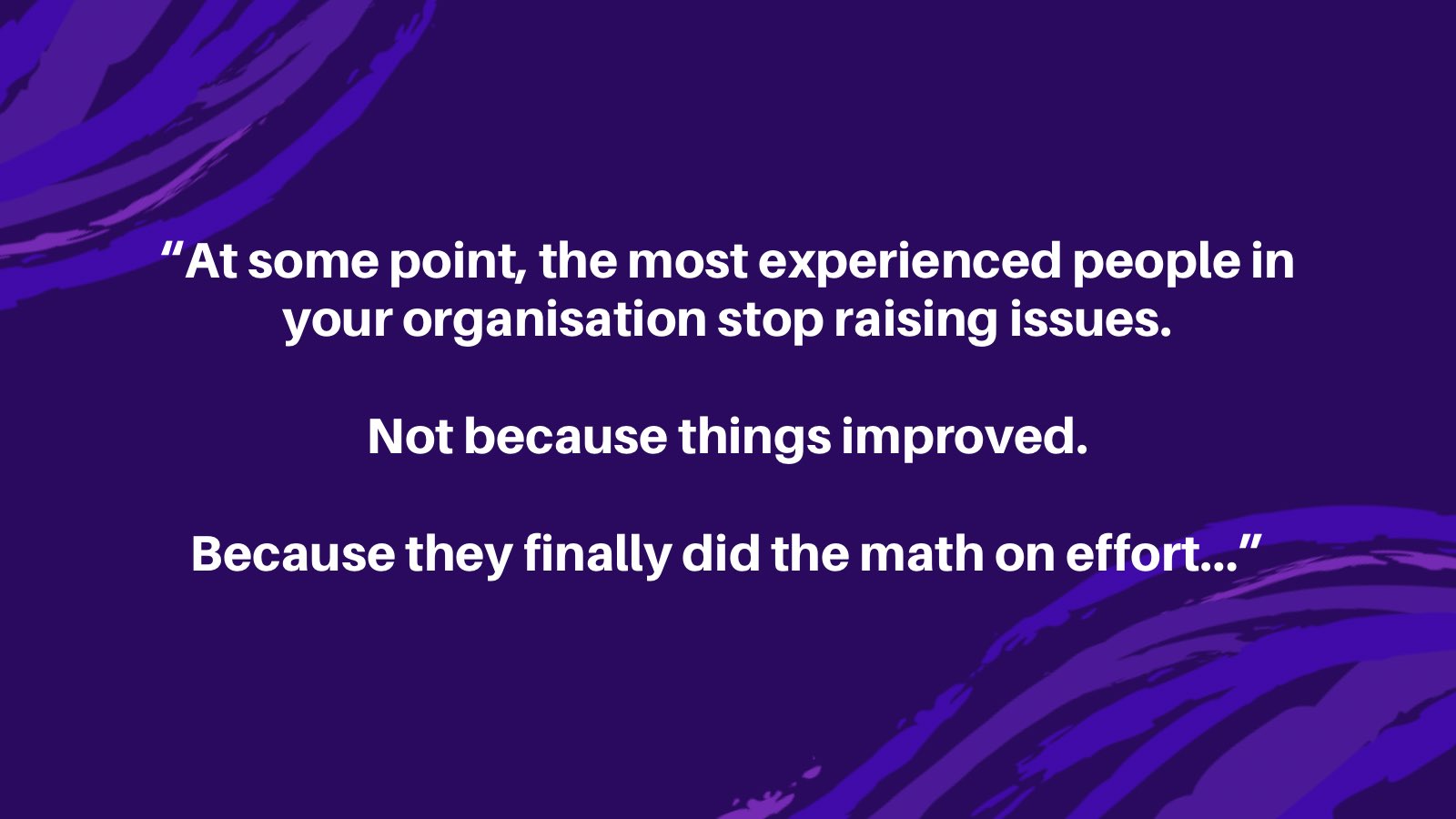 “At some point, the most experienced people in your organisation stop raising issues.

Not because things improved.

Because they finally did the math on effort...”